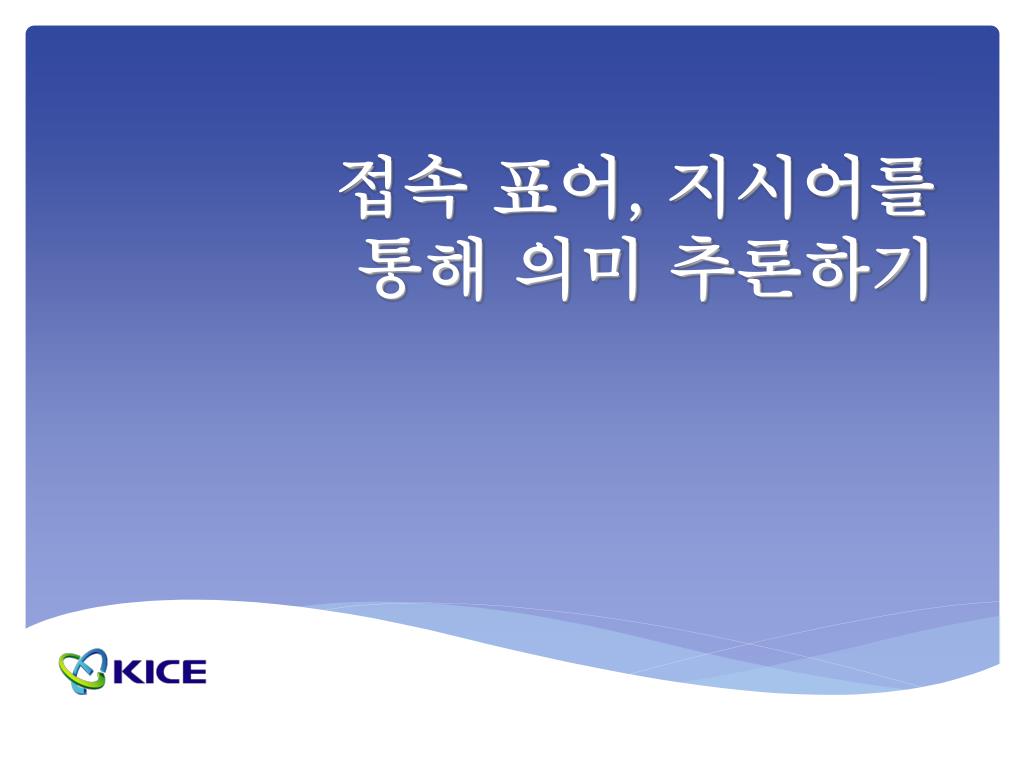 접속 표어, 지시어를 통해 의미 추론하기

KICE